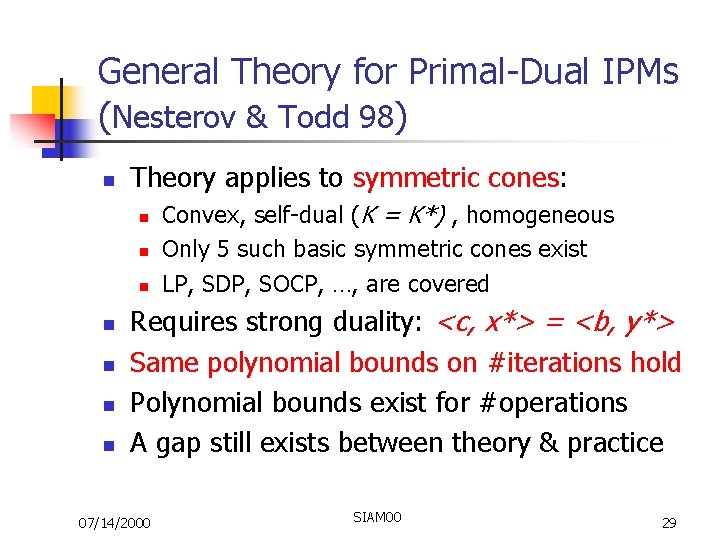 General Theory for Primal-Dual IPMs (Nesterov & Todd 98)

- Theory applies to symmetric cones:
  - Convex, self-dual ($K = K^*$) , homogeneous
  - Only 5 such basic symmetric cones exist
  - LP, SDP, SOCP, …, are covered
- Requires strong duality: $<c, x^*> = <b, y^*>$
- Same polynomial bounds on #iterations hold
- Polynomial bounds exist for #operations
- A gap still exists between theory & practice

07/14/2000

SIAM00

29